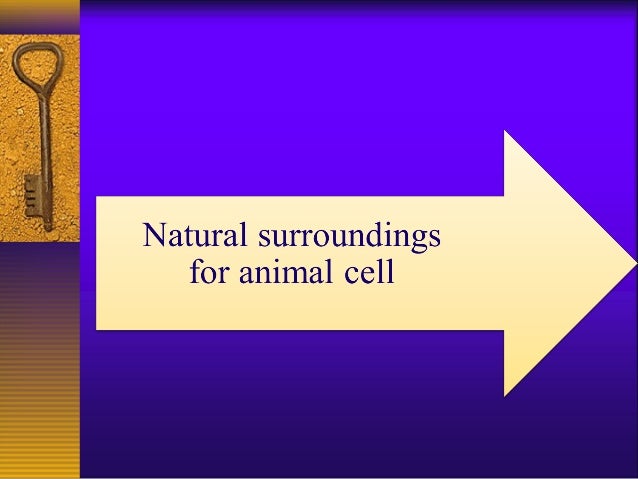 Natural surroundings for animal cell